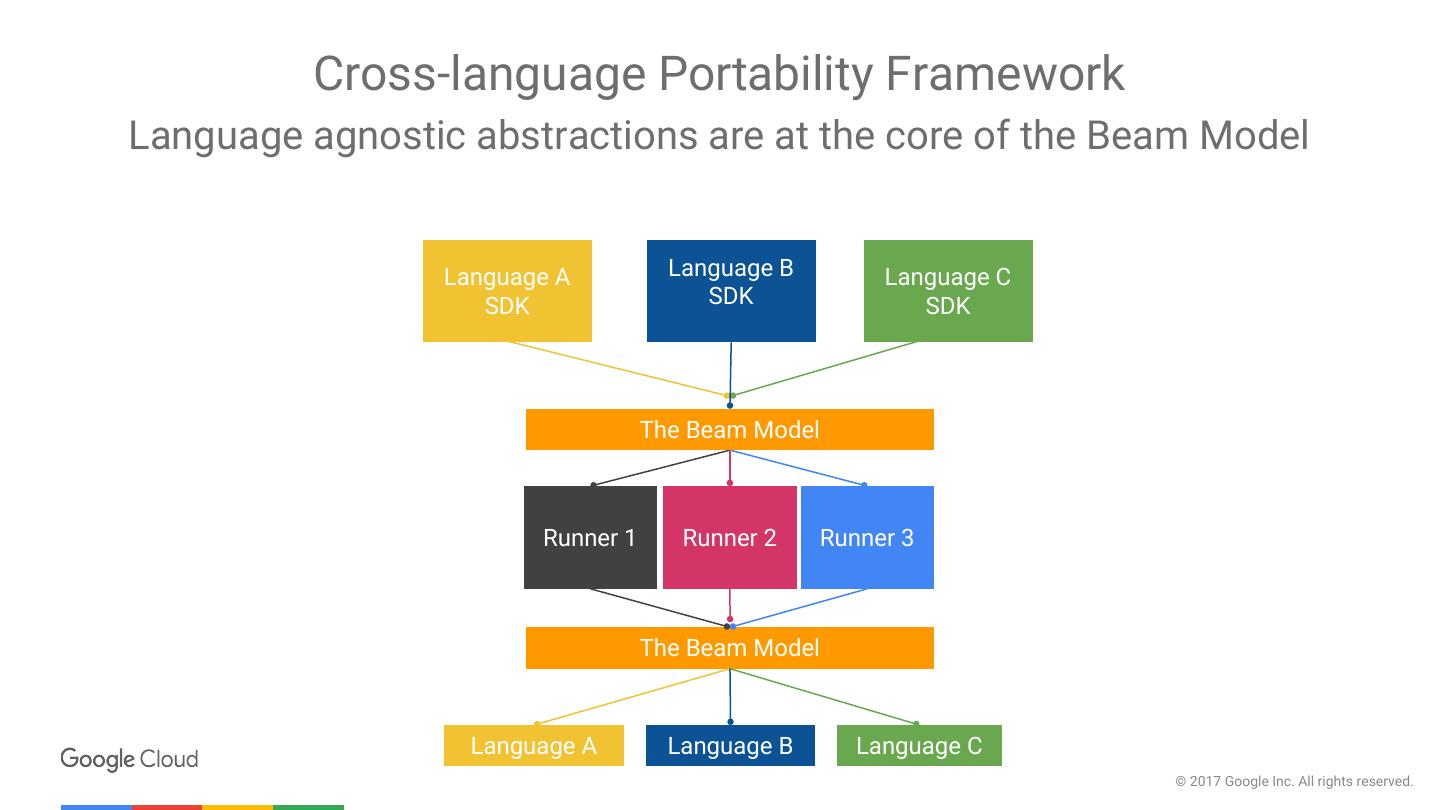 Cross-language Portability Framework
Language agnostic abstractions are at the core of the Beam Model

Language A SDK

Language B SDK

Language C SDK

The Beam Model

Runner 1

Runner 2

Runner 3

The Beam Model

Language A

Language B

Language C

Google Cloud

© 2017 Google Inc. All rights reserved.